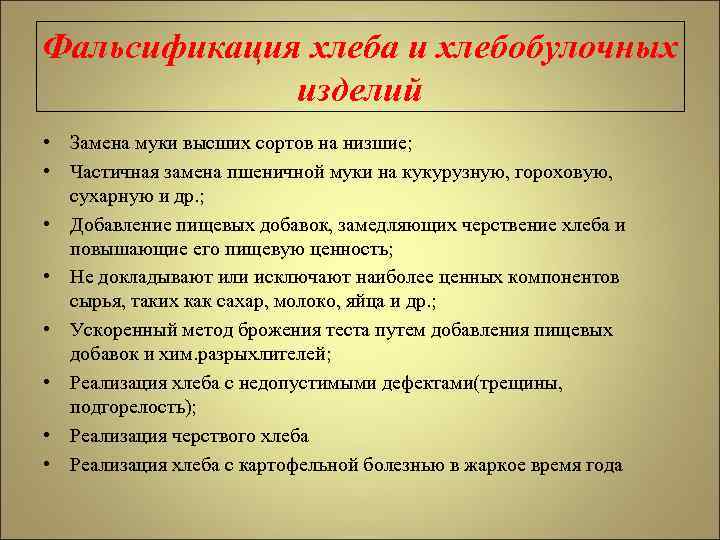 Фальсификация хлеба и хлебобулочных изделий

• Замена муки высших сортов на низшие;
• Частичная замена пшеничной муки на кукурузную, гороховую, сухарную и др.;
• Добавление пищевых добавок, замедляющих черствение хлеба и повышающие его пищевую ценность;
• Не докладывают или исключают наиболее ценных компонентов сырья, таких как сахар, молоко, яйца и др.;
• Ускоренный метод брожения теста путем добавления пищевых добавок и хим.разрыхлителей;
• Реализация хлеба с недопустимыми дефектами(трещины, подгорелость);
• Реализация черствого хлеба
• Реализация хлеба с картофельной болезнью в жаркое время года